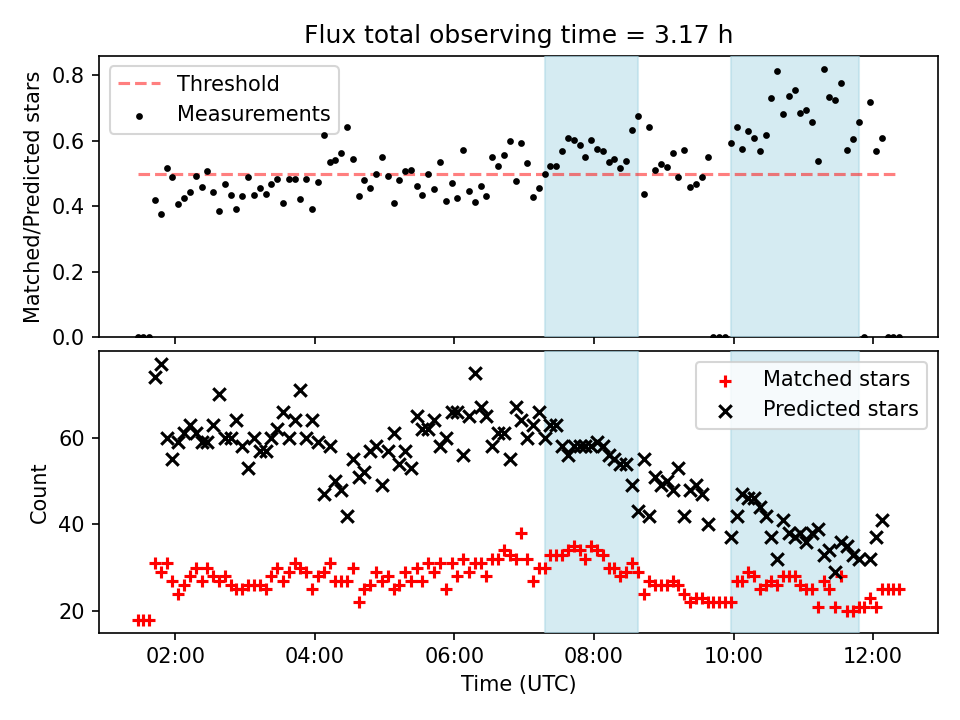 Flux total observing time = 3.17 h

Threshold
Measurements

Matched/Predicted stars

0.8
0.6
0.4
0.2
0.0

Matched stars
Predicted stars

Count

60
40
20

02:00
04:00
06:00
08:00
10:00
12:00

Time (UTC)